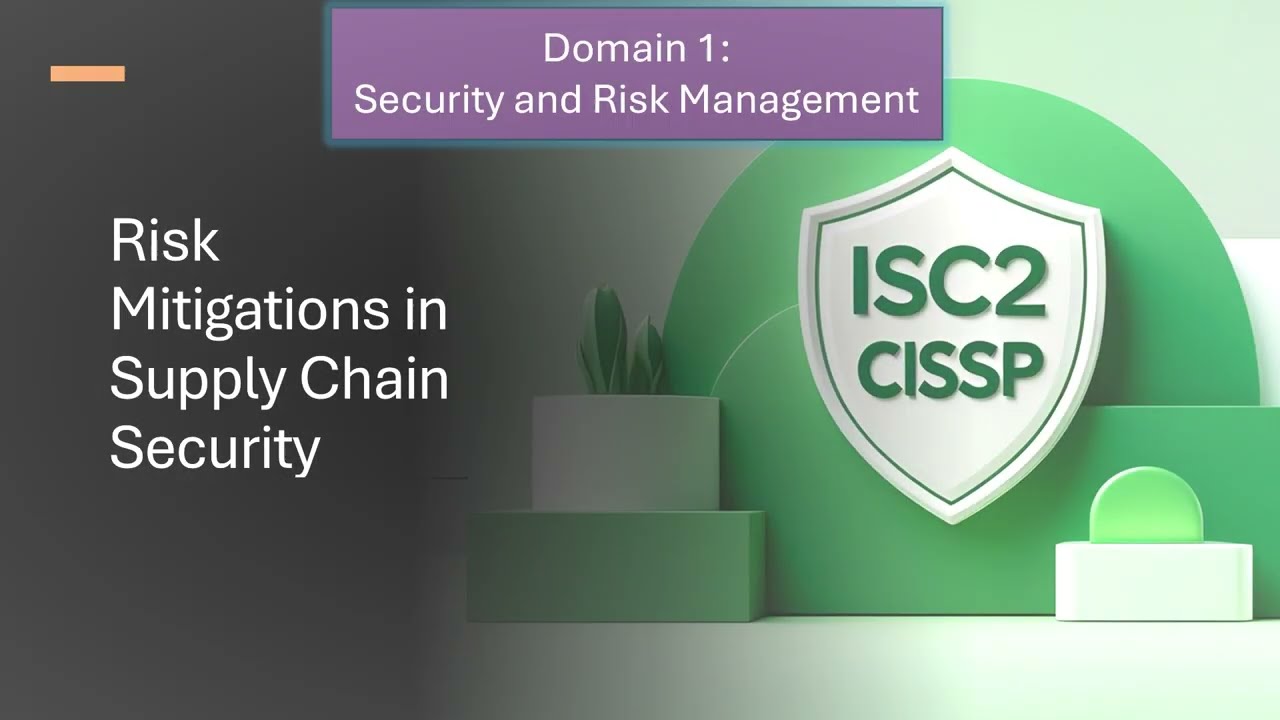 Domain 1:
Security and Risk Management

Risk Mitigations in Supply Chain Security

ISC2
CISSP